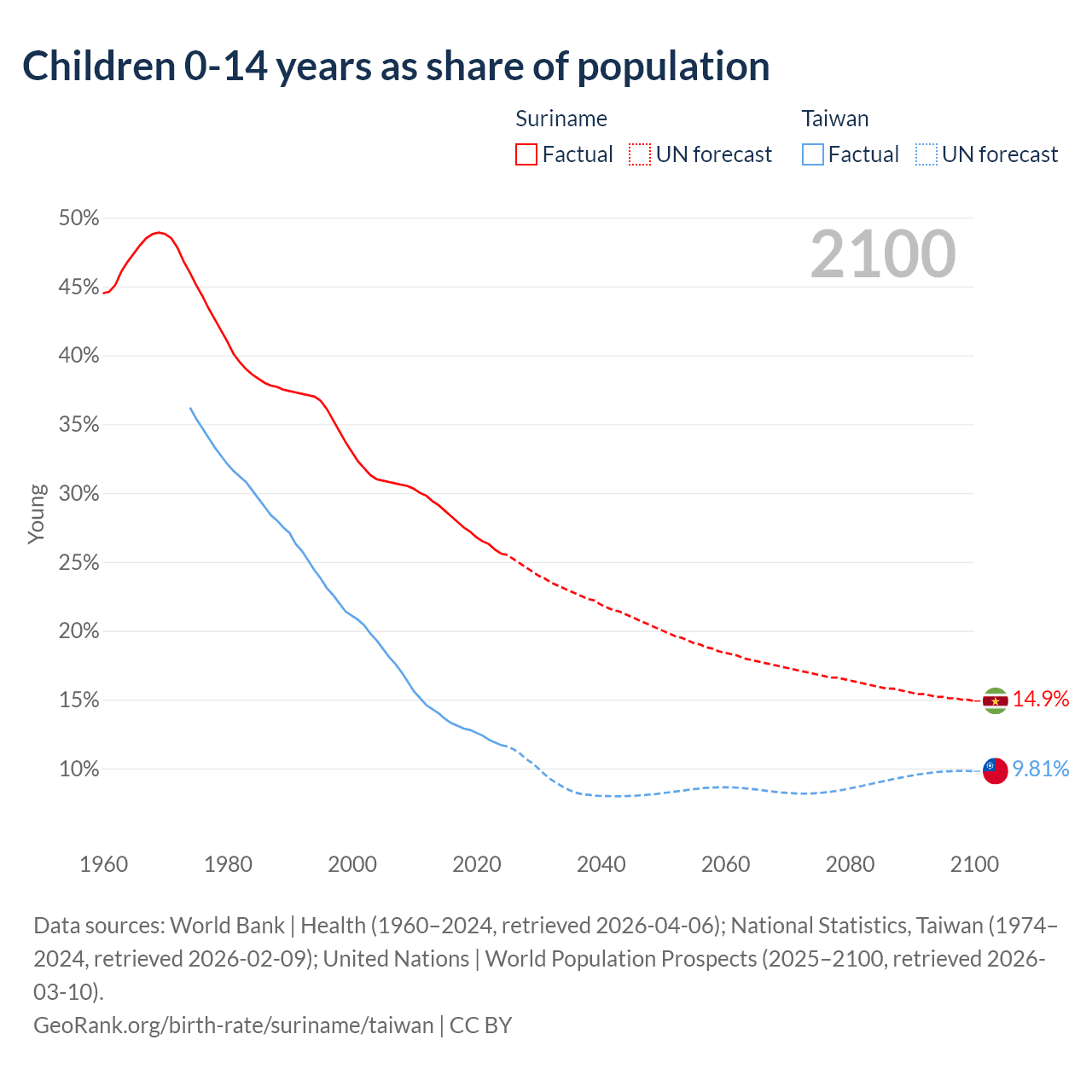 Children 0-14 years as share of population

Suriname
Factual UN forecast

Taiwan
Factual UN forecast

2100

50%
45%
40%
35%
30%
25%
20%
15%
10%

Young

14.9%
9.81%

1960 1980 2000 2020 2040 2060 2080 2100

Data sources: World Bank | Health (1960–2024, retrieved 2026-04-06); National Statistics, Taiwan (1974–2024, retrieved 2026-02-09); United Nations | World Population Prospects (2025–2100, retrieved 2026-03-10).
GeoRank.org/birth-rate/suriname/taiwan | CC BY